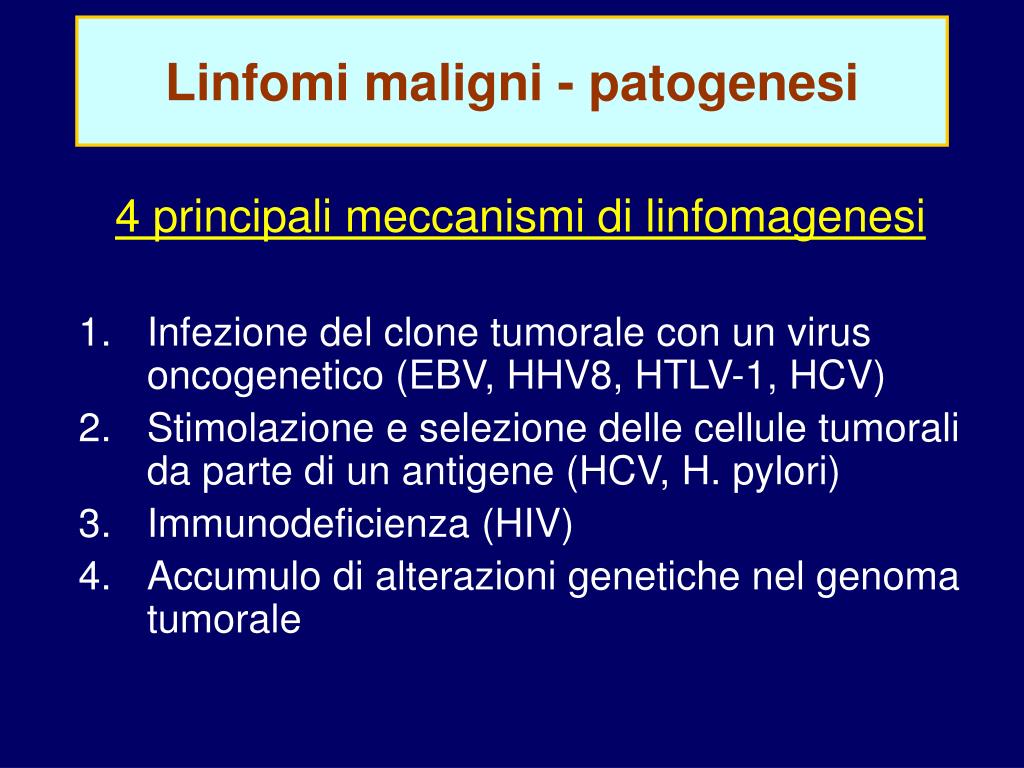 Linfomi maligni - patogenesi

4 principali meccanismi di linfomagenesi

1. Infezione del clone tumorale con un virus oncogenetico (EBV, HHV8, HTLV-1, HCV)
2. Stimolazione e selezione delle cellule tumorali da parte di un antigene (HCV, H. pylori)
3. Immunodeficienza (HIV)
4. Accumulo di alterazioni genetiche nel genoma tumorale